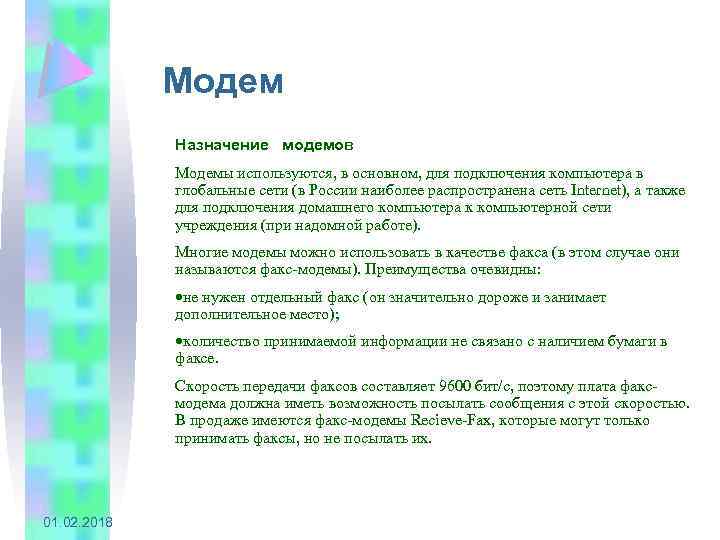 Модем

Назначение модемов

Модемы используются, в основном, для подключения компьютера в глобальные сети (в России наиболее распространена сеть Internet), а также для подключения домашнего компьютера к компьютерной сети учреждения (при надомной работе).

Многие модемы можно использовать в качестве факса (в этом случае они называются факс-модемы). Преимущества очевидны:

•не нужен отдельный факс (он значительно дороже и занимает дополнительное место);

•количество принимаемой информации не связано с наличием бумаги в факсе.

Скорость передачи факсов составляет 9600 бит/с, поэтому плата факс-модема должна иметь возможность посылать сообщения с этой скоростью. В продаже имеются факс-модемы Recieve-Fax, которые могут только принимать факсы, но не посылать их.

01.02.2018